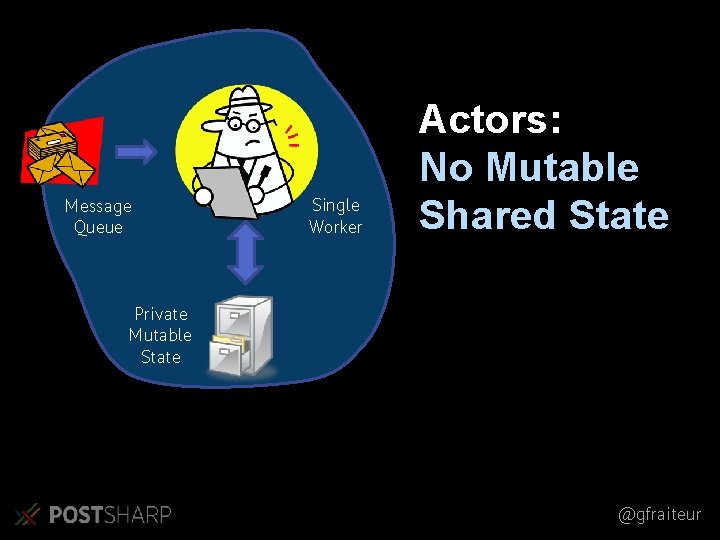 Message Queue

Single Worker

Private Mutable State

Actors:
No Mutable Shared State

POSTSHARP

@gfraiteur